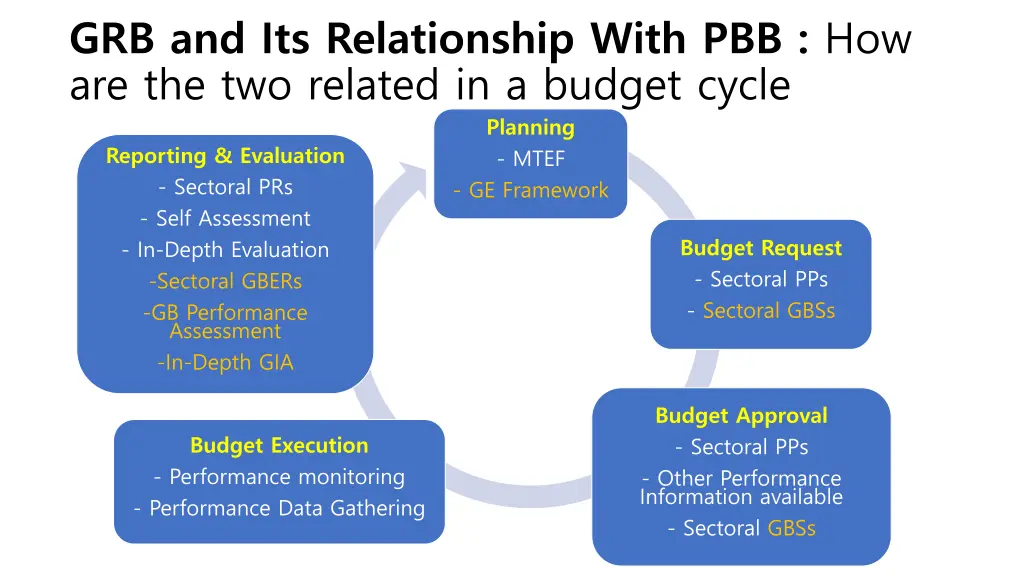 GRB and Its Relationship With PBB : How are the two related in a budget cycle

Planning
- MTEF
- GE Framework

Budget Request
- Sectoral PPs
- Sectoral GBSs

Budget Approval
- Sectoral PPs
- Other Performance Information available
- Sectoral GBSs

Budget Execution
- Performance monitoring
- Performance Data Gathering

Reporting & Evaluation
- Sectoral PRs
- Self Assessment
- In-Depth Evaluation
-Sectoral GBERs
-GB Performance Assessment
-In-Depth GIA